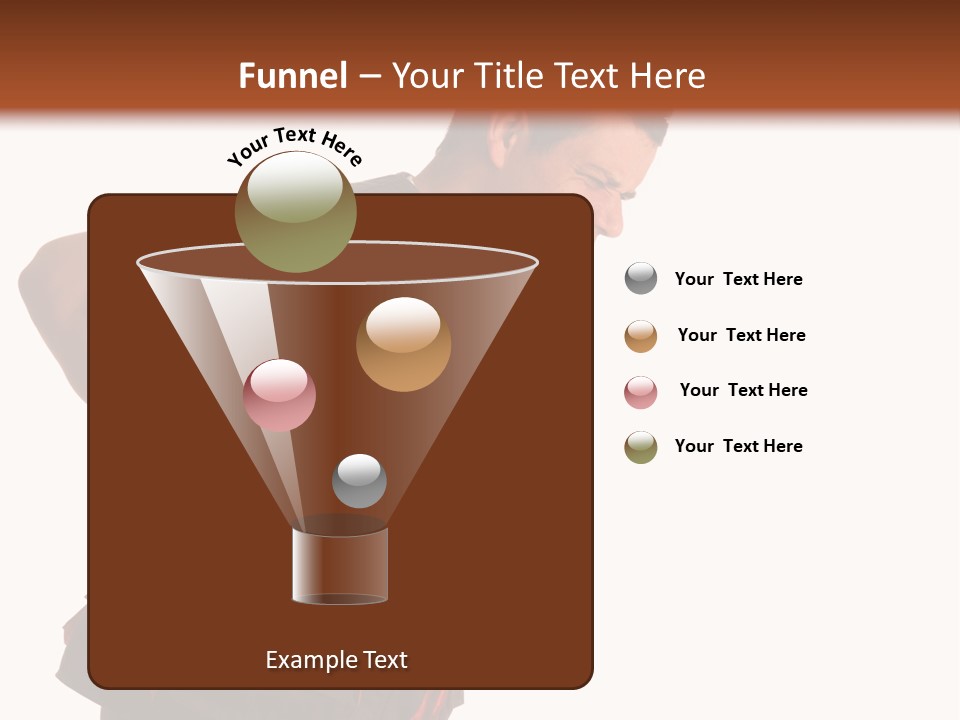 Funnel – Your Title Text Here

Your Text Here

Your Text Here

Your Text Here

Your Text Here

Your Text Here

Example Text